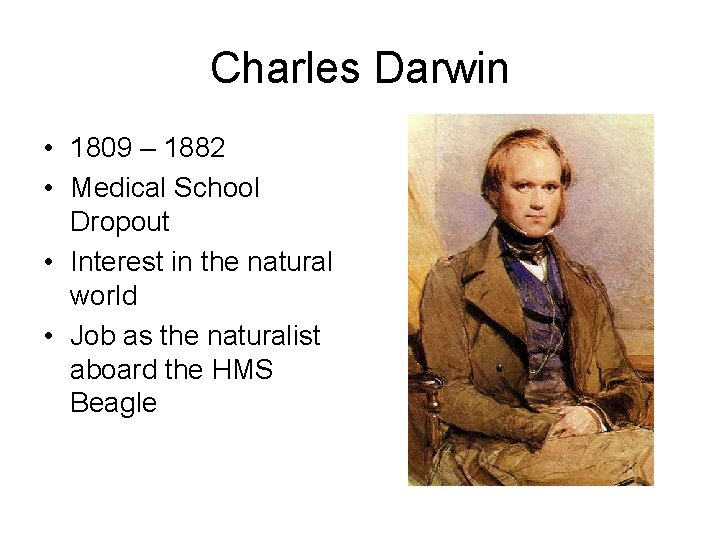 Charles Darwin

• 1809 – 1882
• Medical School Dropout
• Interest in the natural world
• Job as the naturalist aboard the HMS Beagle